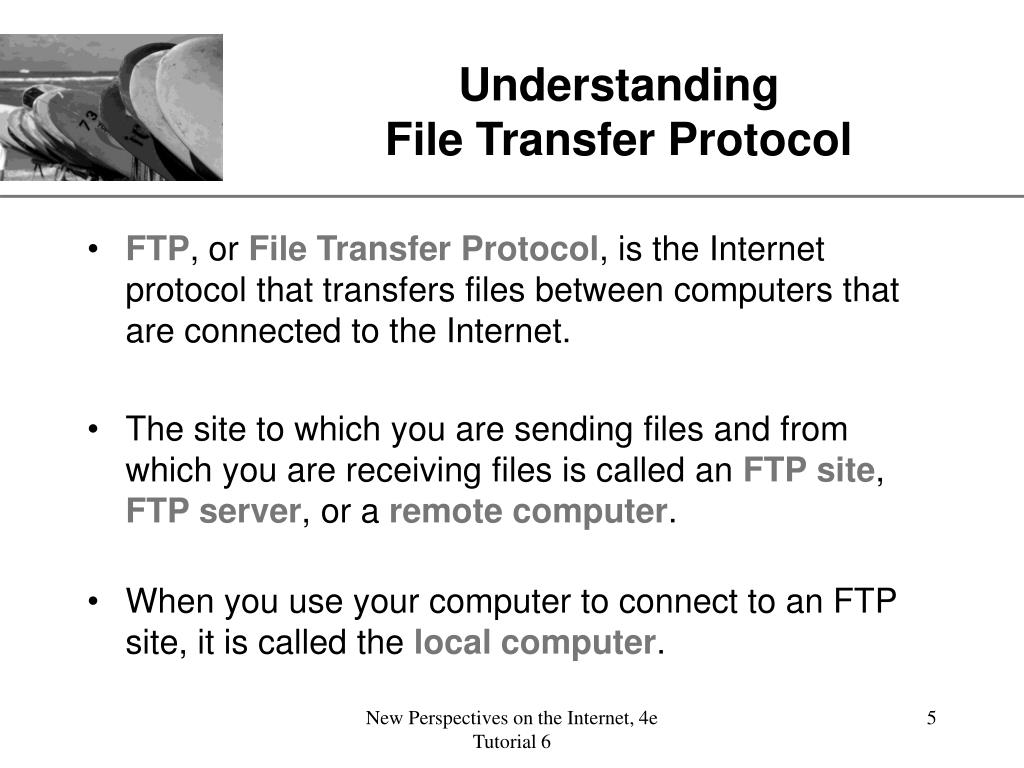 Understanding
File Transfer Protocol

• FTP, or File Transfer Protocol, is the Internet protocol that transfers files between computers that are connected to the Internet.

• The site to which you are sending files and from which you are receiving files is called an FTP site, FTP server, or a remote computer.

• When you use your computer to connect to an FTP site, it is called the local computer.

New Perspectives on the Internet, 4e
Tutorial 6

5